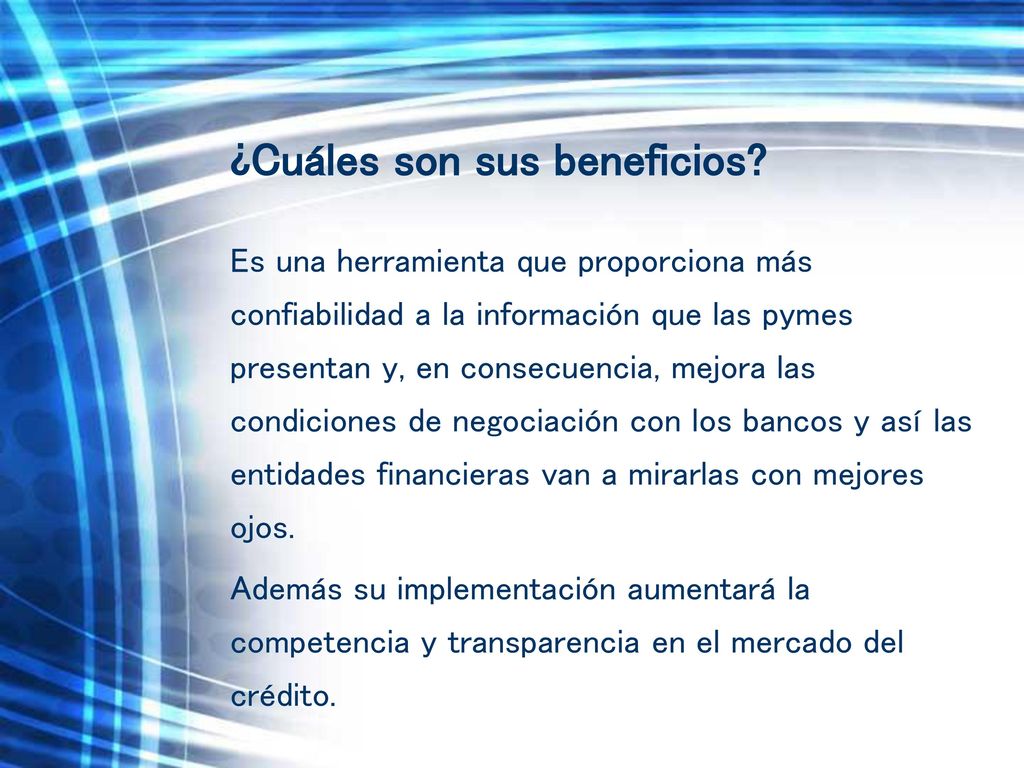 ¿Cuáles son sus beneficios?

Es una herramienta que proporciona más confiabilidad a la información que las pymes presentan y, en consecuencia, mejora las condiciones de negociación con los bancos y así las entidades financieras van a mirarlas con mejores ojos.

Además su implementación aumentará la competencia y transparencia en el mercado del crédito.